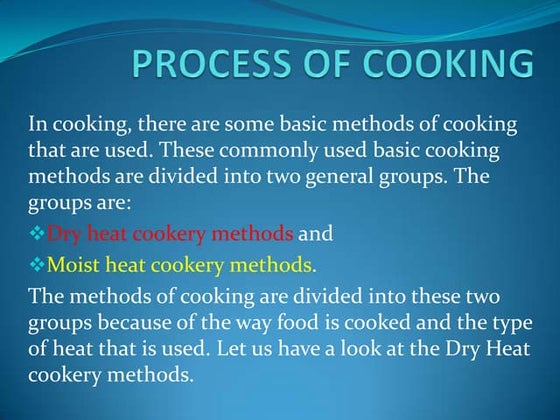 PROCESS OF COOKING

In cooking, there are some basic methods of cooking that are used. These commonly used basic cooking methods are divided into two general groups. The groups are:

❖Dry heat cookery methods and

❖Moist heat cookery methods.

The methods of cooking are divided into these two groups because of the way food is cooked and the type of heat that is used. Let us have a look at the Dry Heat cookery methods.